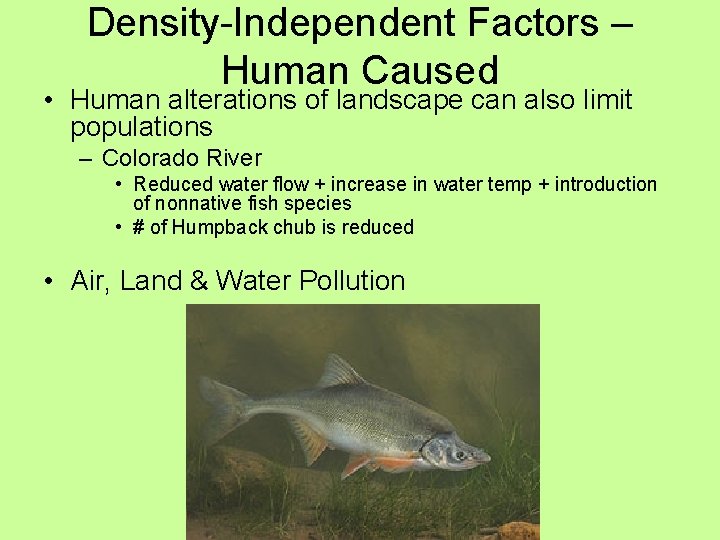 Density-Independent Factors – Human Caused

• Human alterations of landscape can also limit populations
  – Colorado River
    • Reduced water flow + increase in water temp + introduction of nonnative fish species
    • # of Humpback chub is reduced

• Air, Land & Water Pollution